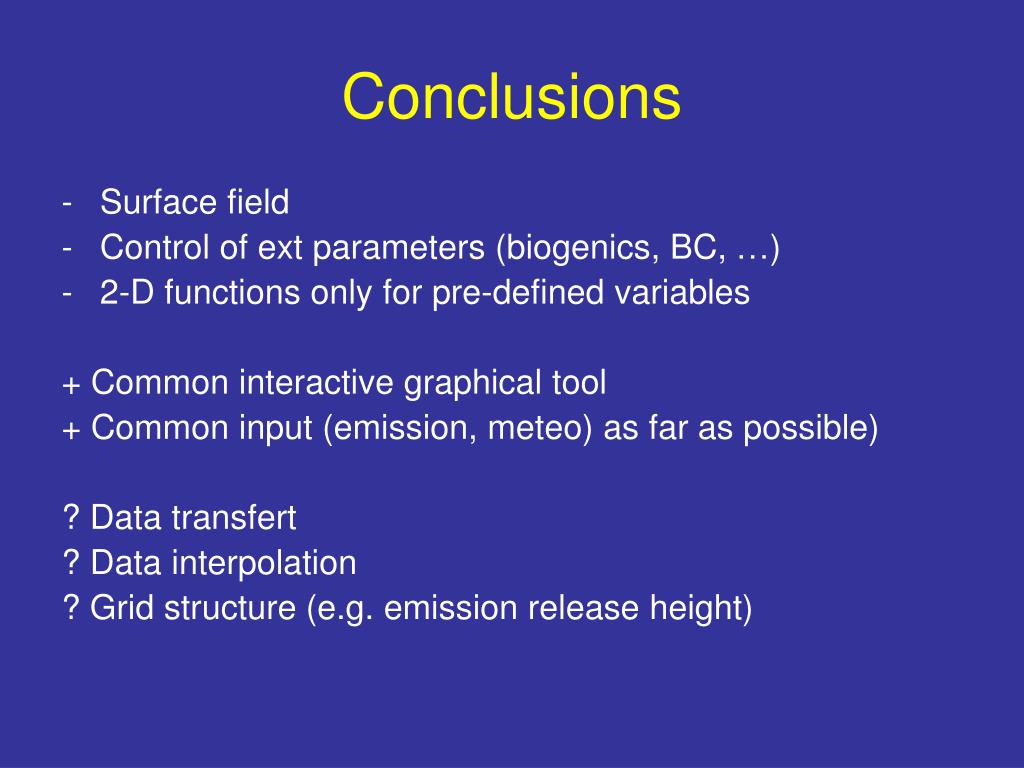 Conclusions

- Surface field
- Control of ext parameters (biogenics, BC, …)
- 2-D functions only for pre-defined variables

+ Common interactive graphical tool
+ Common input (emission, meteo) as far as possible)

? Data transfert
? Data interpolation
? Grid structure (e.g. emission release height)